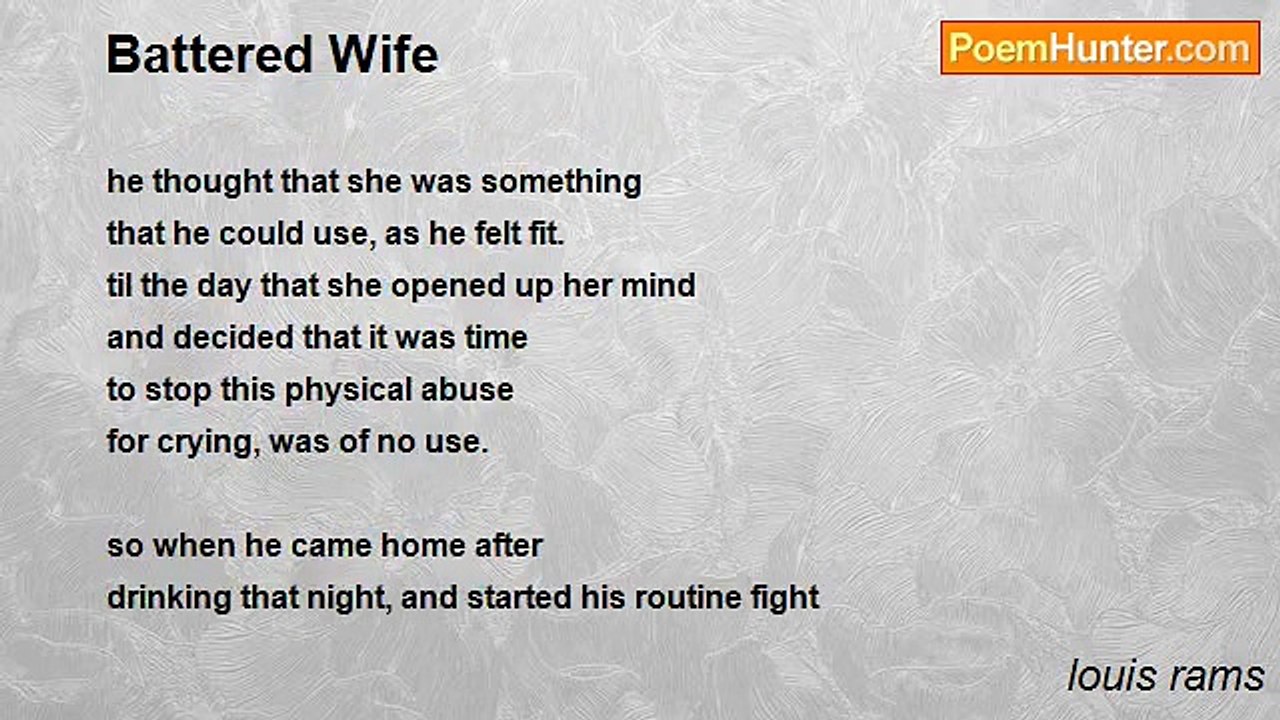 Battered Wife

PoemHunter.com

he thought that she was something
that he could use, as he felt fit.
til the day that she opened up her mind
and decided that it was time
to stop this physical abuse
for crying, was of no use.

so when he came home after
drinking that night, and started his routine fight

louis rams